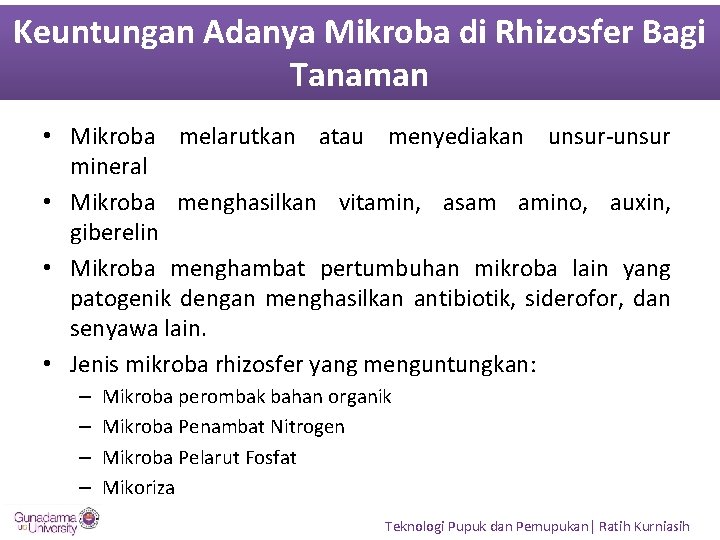 Keuntungan Adanya Mikroba di Rhizosfer Bagi Tanaman

• Mikroba melarutkan atau menyediakan unsur-unsur mineral

• Mikroba menghasilkan vitamin, asam amino, auxin, giberelin

• Mikroba menghambat pertumbuhan mikroba lain yang patogenik dengan menghasilkan antibiotik, siderofor, dan senyawa lain.

• Jenis mikroba rhizosfer yang menguntungkan:
– Mikroba perombak bahan organik
– Mikroba Penambat Nitrogen
– Mikroba Pelarut Fosfat
– Mikoriza

Gunadarma University

Teknologi Pupuk dan Pemupukan| Ratih Kurniasih